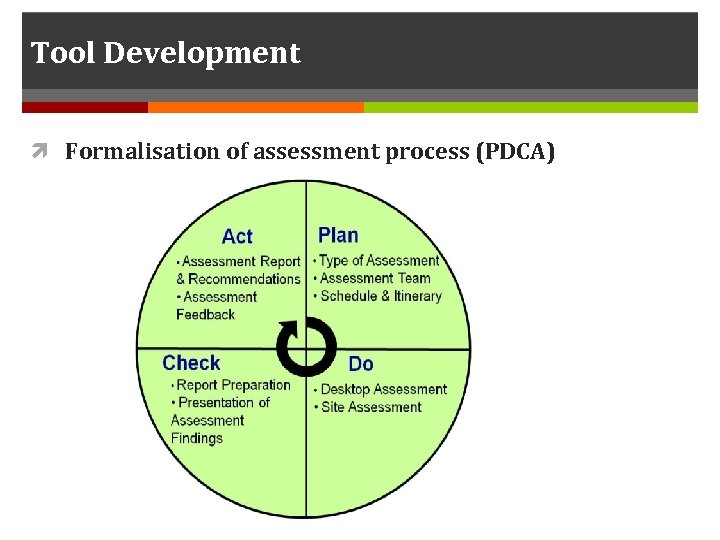 Tool Development

Formalisation of assessment process (PDCA)

Act
• Assessment Report & Recommendations
• Assessment Feedback

Plan
• Type of Assessment
• Assessment Team
• Schedule & Itinerary

Check
• Report Preparation
• Presentation of Assessment Findings

Do
• Desktop Assessment
• Site Assessment